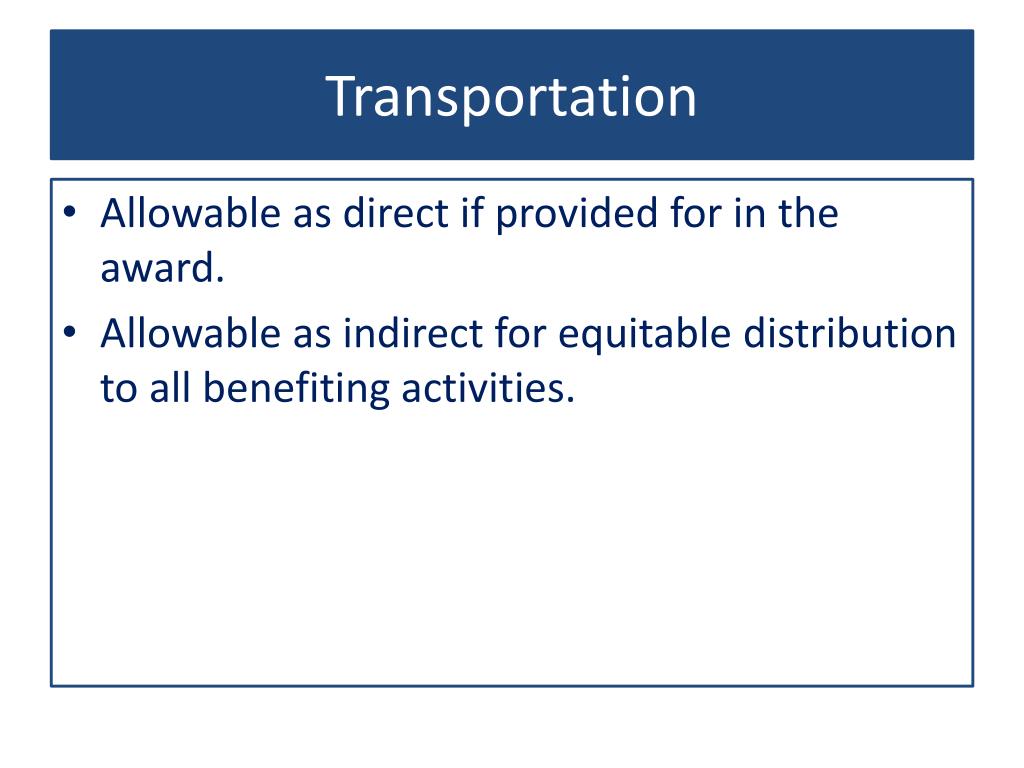 Transportation

• Allowable as direct if provided for in the award.
• Allowable as indirect for equitable distribution to all benefiting activities.